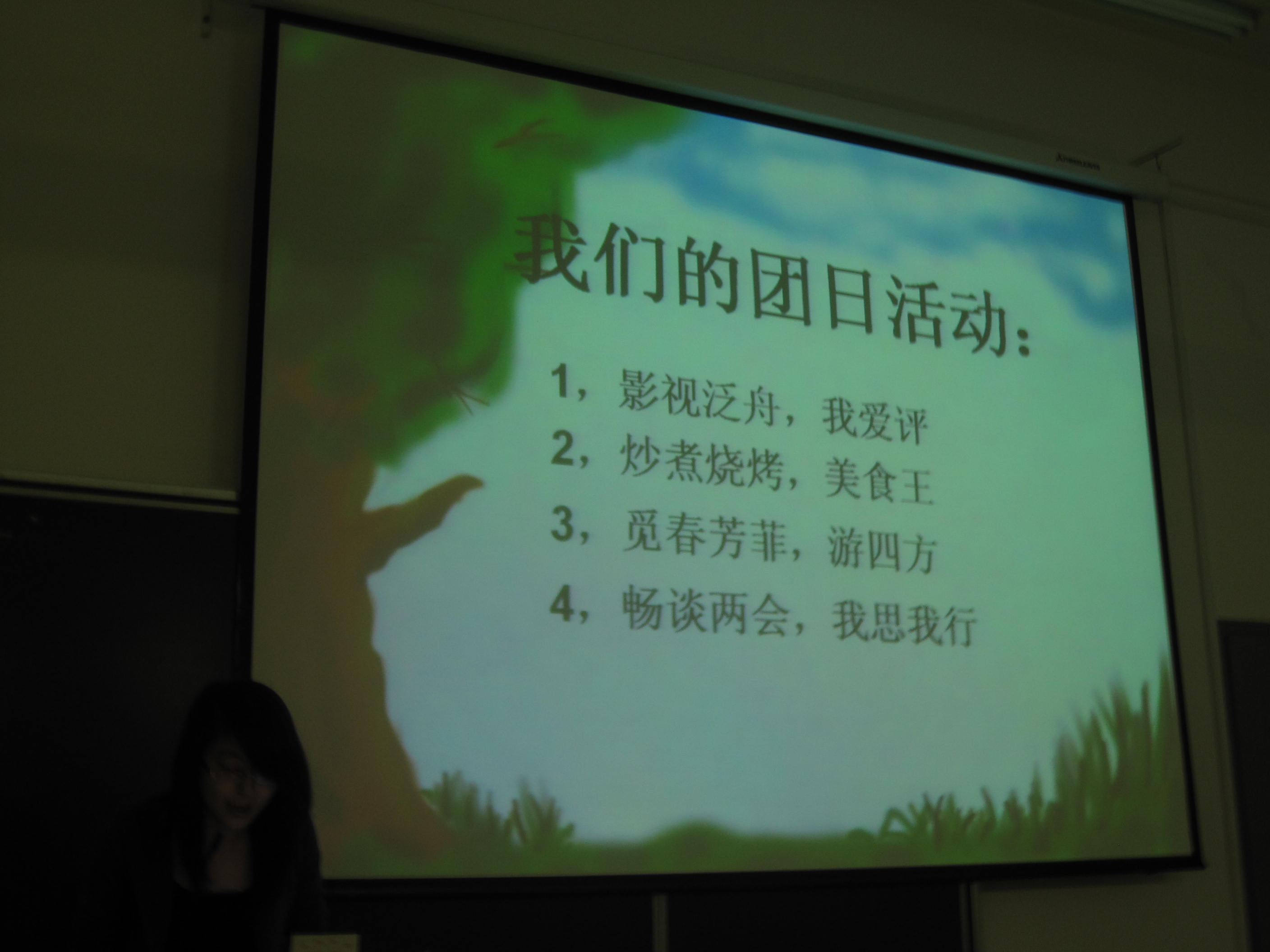 我们的团日活动：

1，影视泛舟，我爱评
2，炒煮烧烤，美食王
3，觅春芳菲，游四方
4，畅谈两会，我思我行